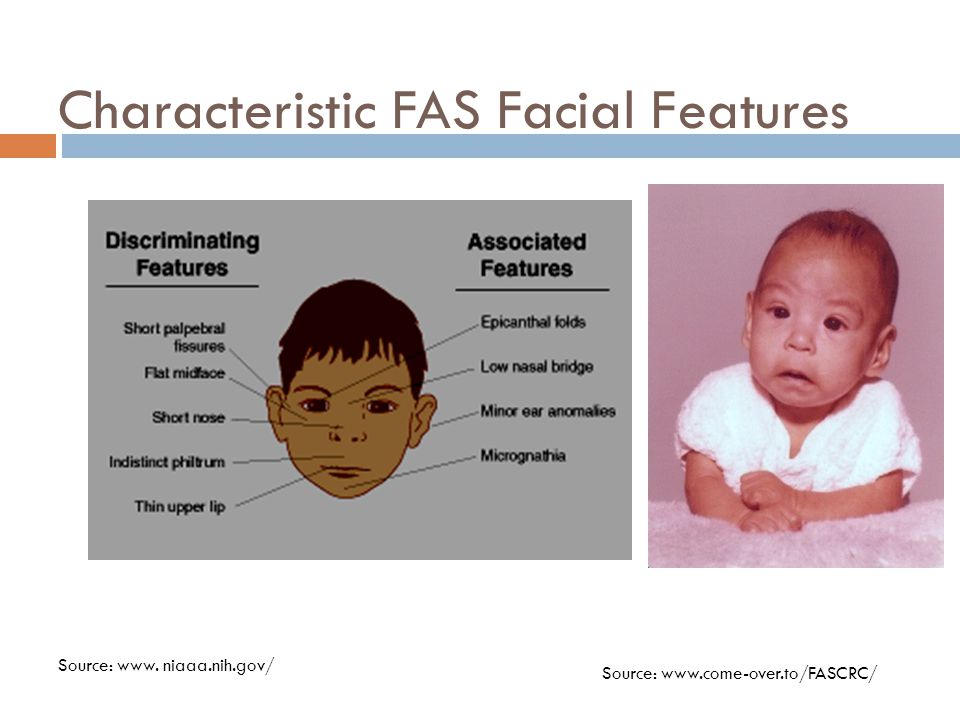 Characteristic FAS Facial Features

Discriminating Features

Short palpebral fissures
Flat midface
Short nose
Indistinct philtrum
Thin upper lip

Associated Features

Epicanthal folds
Low nasal bridge
Minor ear anomalies
Micrognathia

Source: www. niaaa.nih.gov/

Source: www.come-over.to/FASCRC/